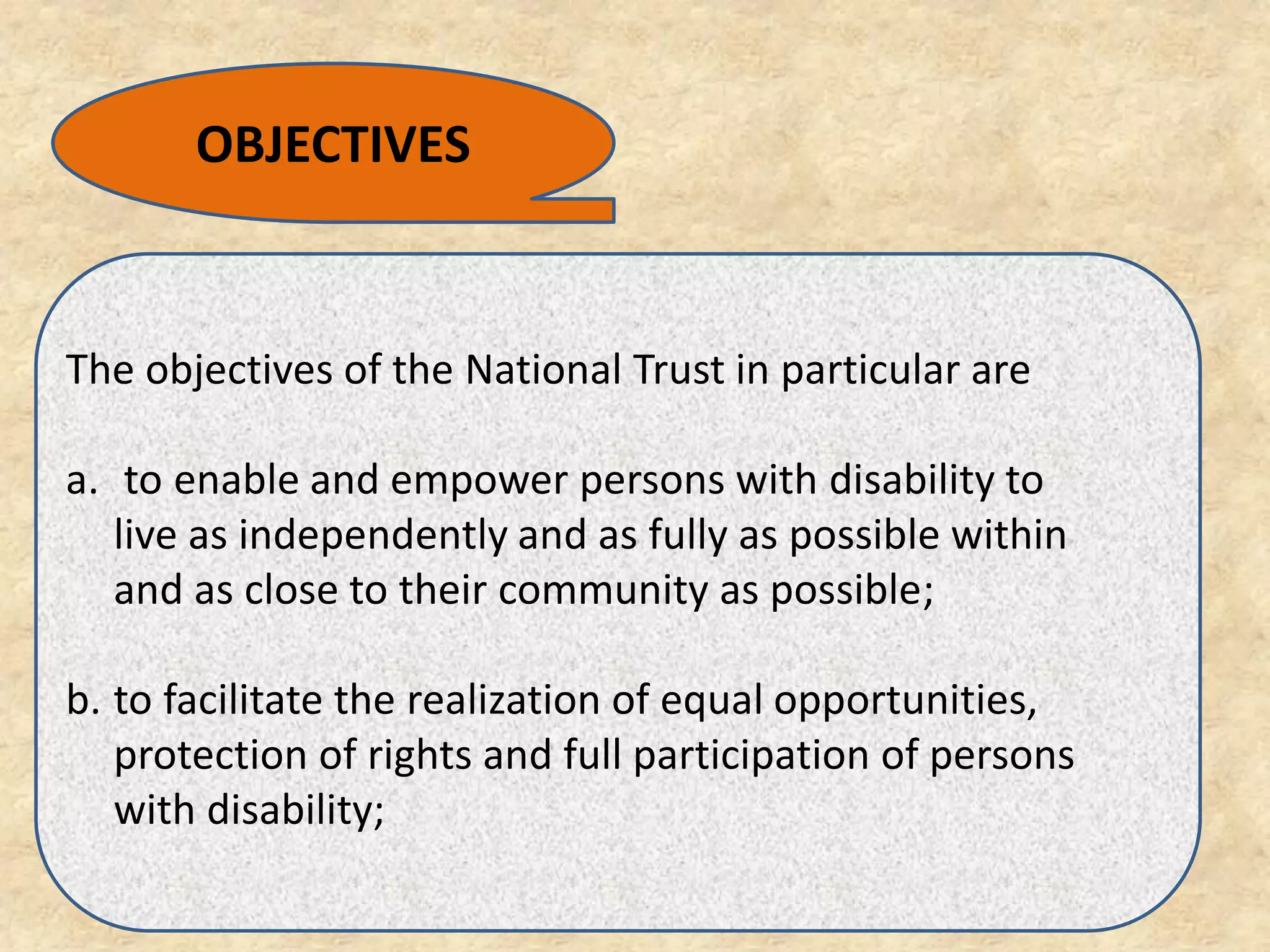 OBJECTIVES

The objectives of the National Trust in particular are

a. to enable and empower persons with disability to live as independently and as fully as possible within and as close to their community as possible;

b. to facilitate the realization of equal opportunities, protection of rights and full participation of persons with disability;